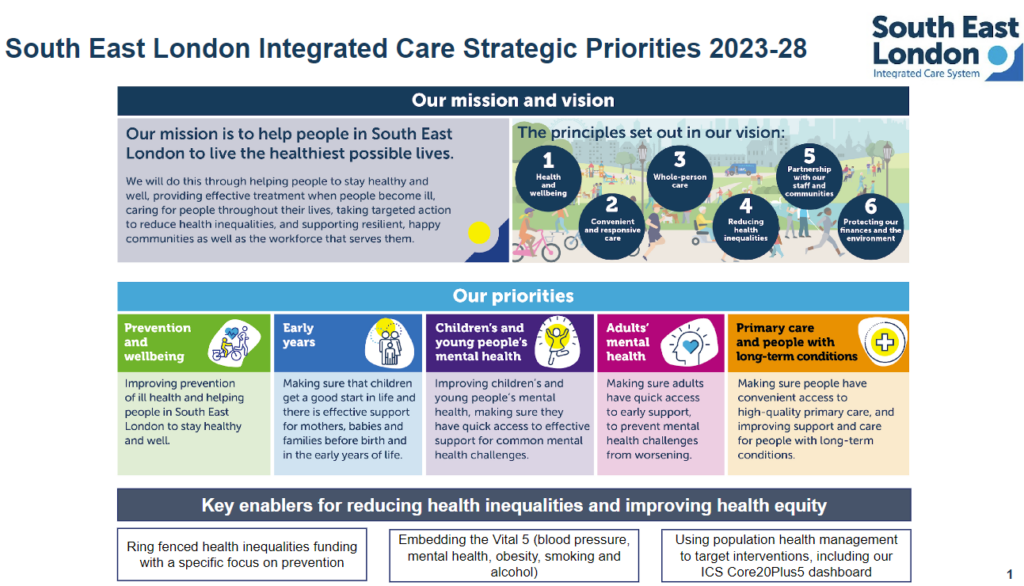 South East London Integrated Care Strategic Priorities 2023-28

South East London Integrated Care System

Our mission and vision

Our mission is to help people in South East London to live the healthiest possible lives.

We will do this through helping people to stay healthy and well, providing effective treatment when people become ill, caring for people throughout their lives, taking targeted action to reduce health inequalities, and supporting resilient, happy communities as well as the workforce that serves them.

The principles set out in our vision:

1 Health and wellbeing

2 Convenient and responsive care

3 Whole-person care

4 Reducing health inequalities

5 Partnership with our staff and communities

6 Protecting our finances and the environment

Our priorities

Prevention and wellbeing

Improving prevention of ill health and helping people in South East London to stay healthy and well.

Early years

Making sure that children get a good start in life and there is effective support for mothers, babies and families before birth and in the early years of life.

Children's and young people's mental health

Improving children's and young people's mental health, making sure they have quick access to effective support for common mental health challenges.

Adults' mental health

Making sure adults have quick access to early support, to prevent mental health challenges from worsening.

Primary care and people with long-term conditions

Making sure people have convenient access to high-quality primary care, and improving support and care for people with long-term conditions.

Key enablers for reducing health inequalities and improving health equity

Ring fenced health inequalities funding with a specific focus on prevention

Embedding the Vital 5 (blood pressure, mental health, obesity, smoking and alcohol)

Using population health management to target interventions, including our ICS Core20Plus5 dashboard

1